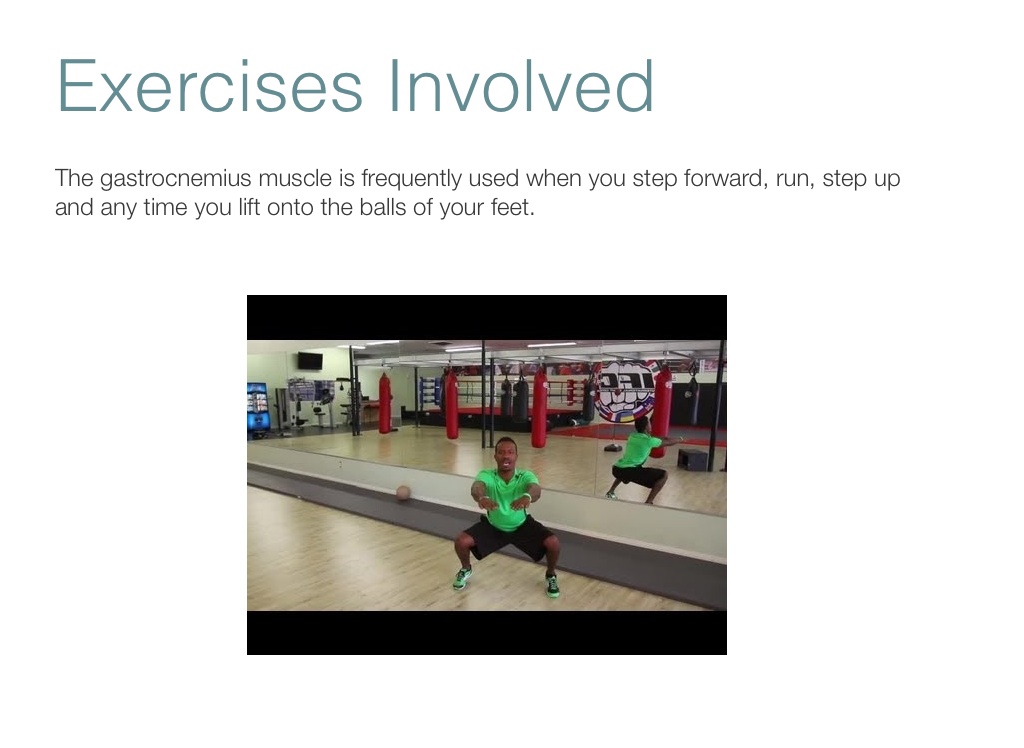 Exercises Involved

The gastrocnemius muscle is frequently used when you step forward, run, step up and any time you lift onto the balls of your feet.